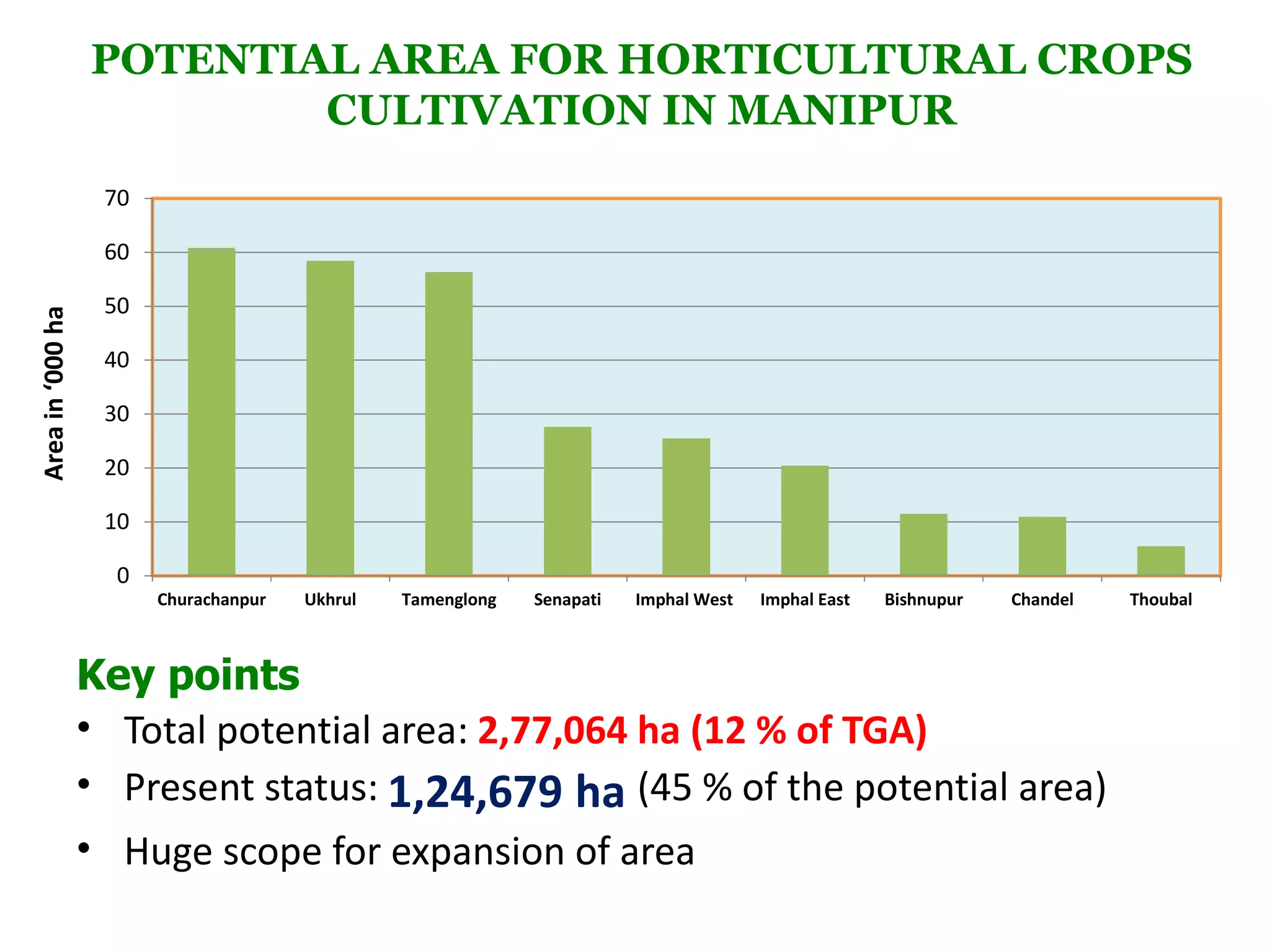 POTENTIAL AREA FOR HORTICULTURAL CROPS CULTIVATION IN MANIPUR

Area in ‘000 ha

70
60
50
40
30
20
10
0

Churachanpur
Ukhrul
Tamenglong
Senapati
Imphal West
Imphal East
Bishnupur
Chandel
Thoubal

Key points

• Total potential area: 2,77,064 ha (12 % of TGA)
• Present status: 1,24,679 ha (45 % of the potential area)
• Huge scope for expansion of area